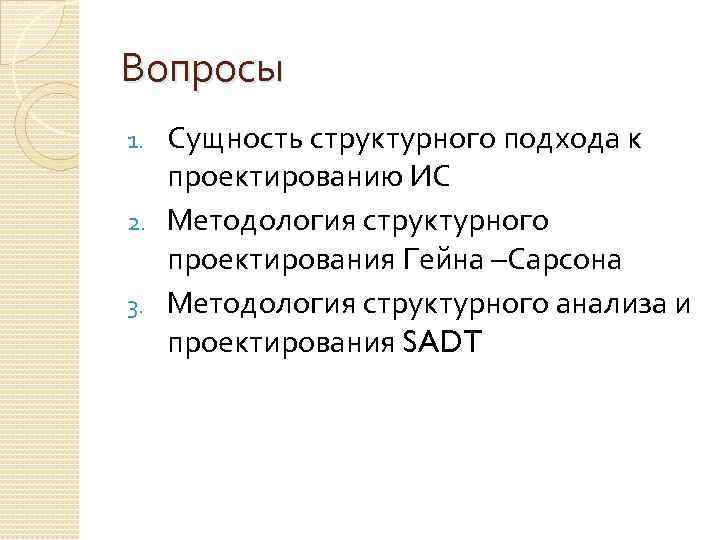 Вопросы

1. Сущность структурного подхода к проектированию ИС
2. Методология структурного проектирования Гейна –Сарсона
3. Методология структурного анализа и проектирования SADT